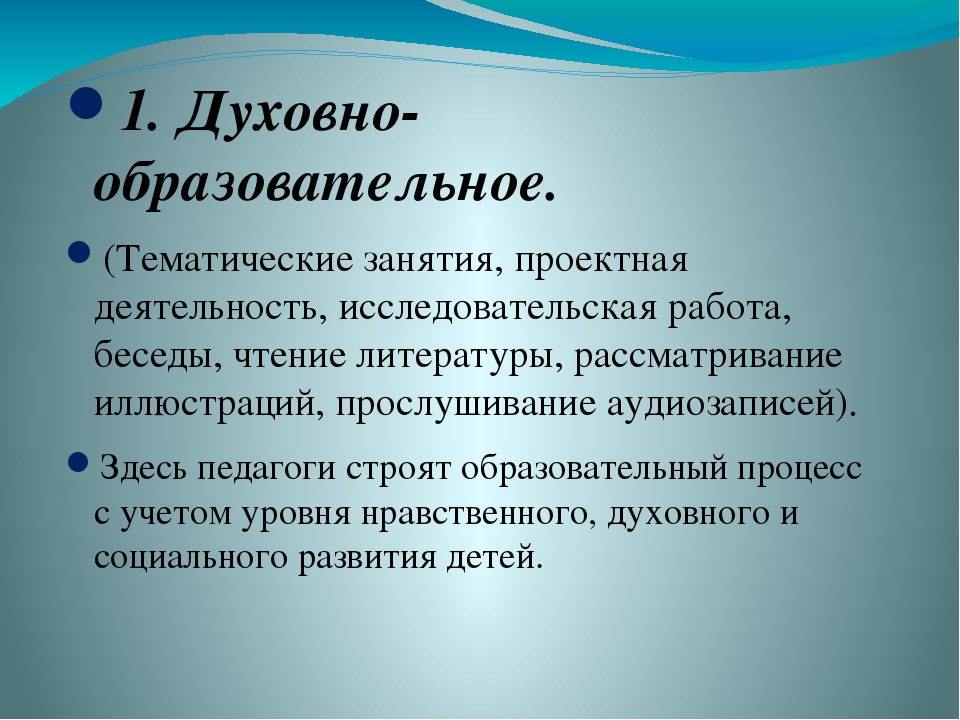 1. Духовно-образовательное.

(Тематические занятия, проектная деятельность, исследовательская работа, беседы, чтение литературы, рассматривание иллюстраций, прослушивание аудиозаписей).

Здесь педагоги строят образовательный процесс с учетом уровня нравственного, духовного и социального развития детей.